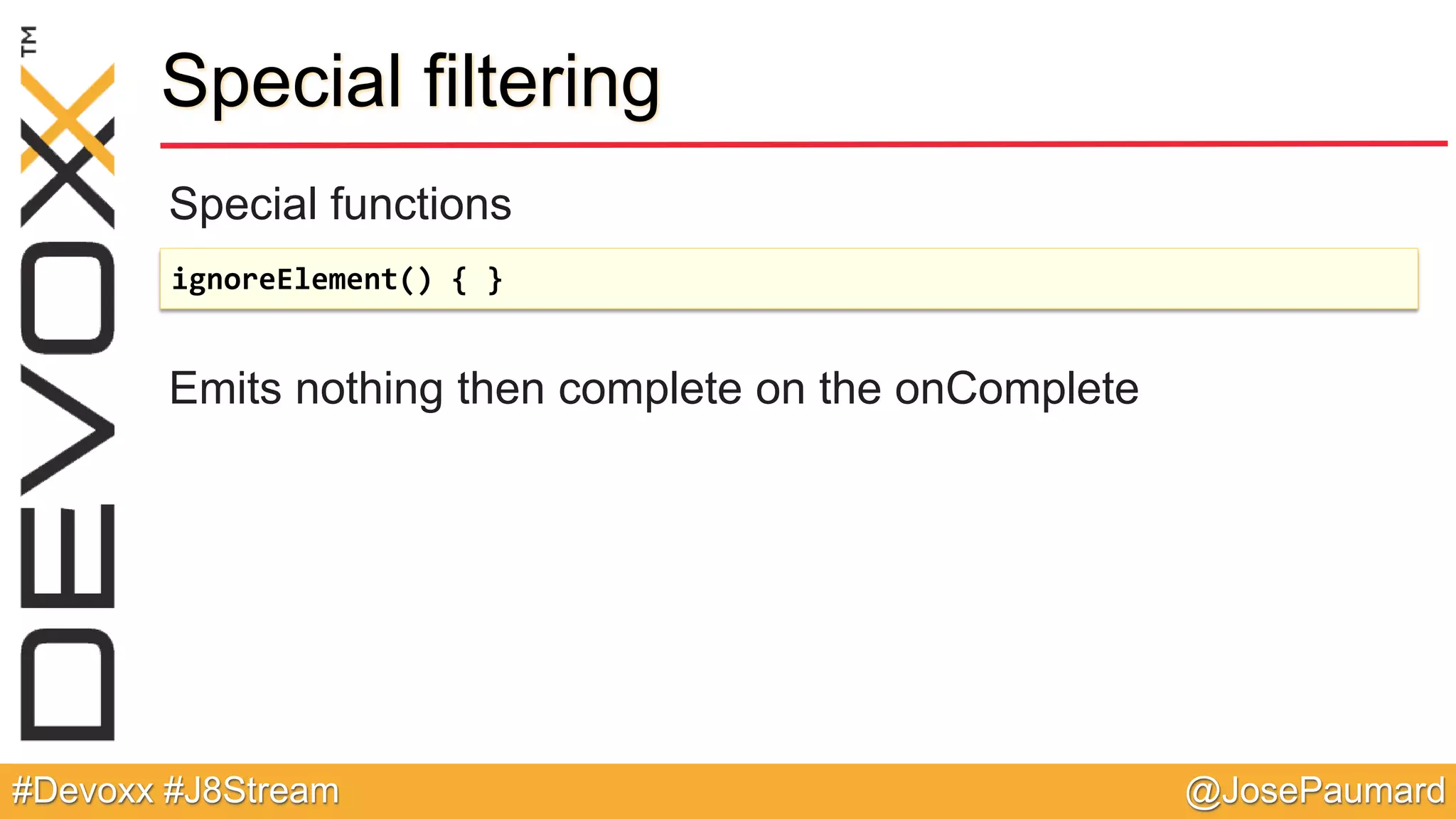 DEVOXX™

Special filtering

Special functions

ignoreElement() { }

Emits nothing then complete on the onComplete

#Devoxx #J8Stream

@JosePaumard